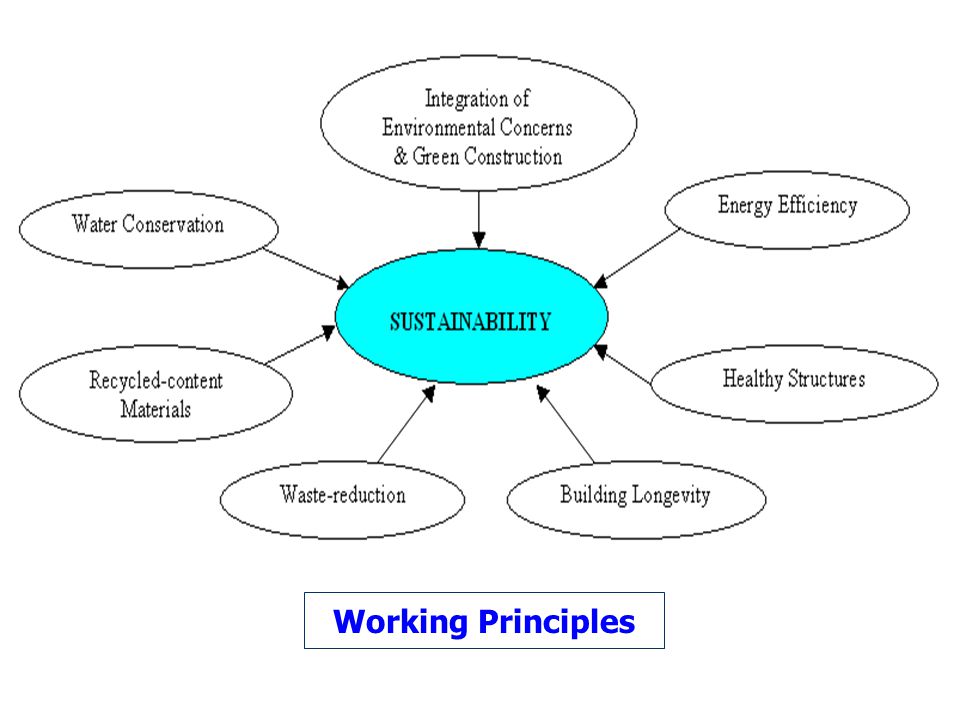 Integration of Environmental Concerns & Green Construction

Water Conservation

Energy Efficiency

SUSTAINABILITY

Recycled-content Materials

Healthy Structures

Waste-reduction

Building Longevity

Working Principles